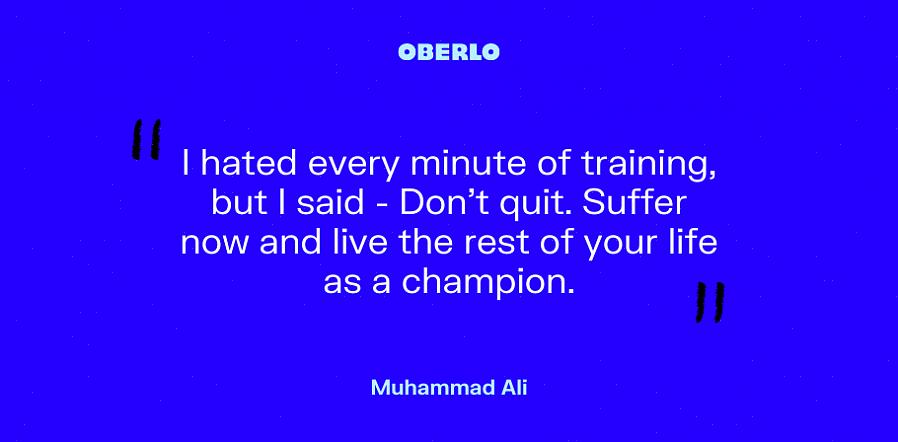 OBERLO

"I hated every minute of training, but I said - Don't quit. Suffer now and live the rest of your life as a champion."

Muhammad Ali